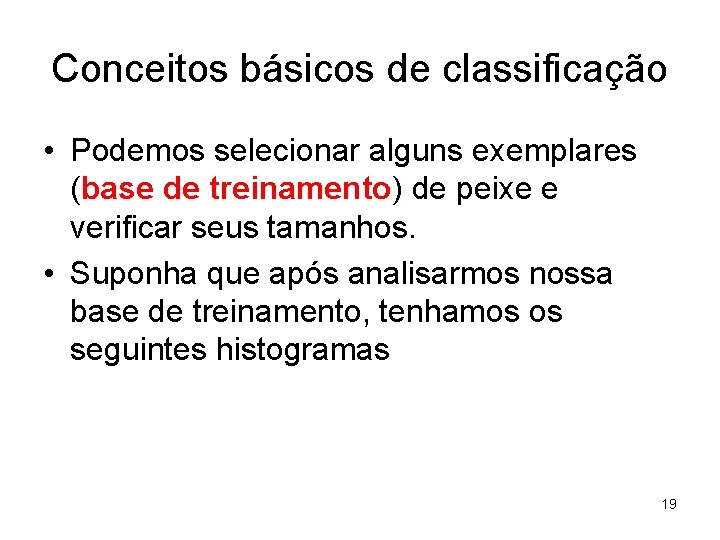 Conceitos básicos de classificação

• Podemos selecionar alguns exemplares (base de treinamento) de peixe e verificar seus tamanhos.

• Suponha que após analisarmos nossa base de treinamento, tenhamos os seguintes histogramas

19